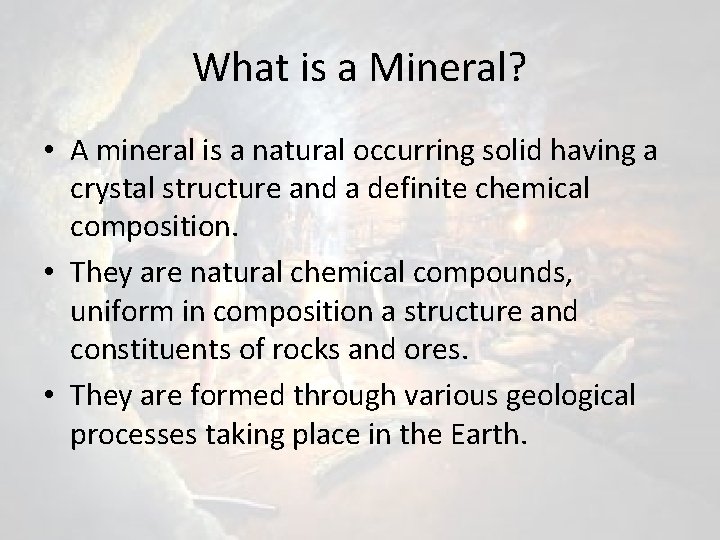 What is a Mineral?

• A mineral is a natural occurring solid having a crystal structure and a definite chemical composition.

• They are natural chemical compounds, uniform in composition a structure and constituents of rocks and ores.

• They are formed through various geological processes taking place in the Earth.